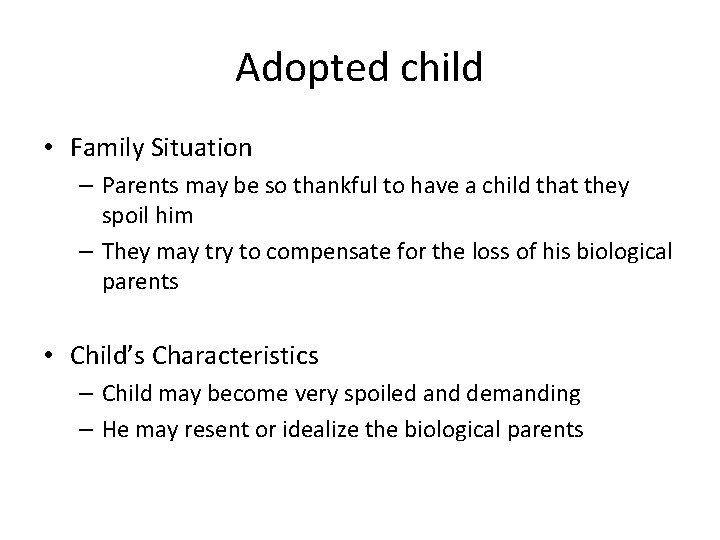 Adopted child

• Family Situation
– Parents may be so thankful to have a child that they spoil him
– They may try to compensate for the loss of his biological parents

• Child's Characteristics
– Child may become very spoiled and demanding
– He may resent or idealize the biological parents